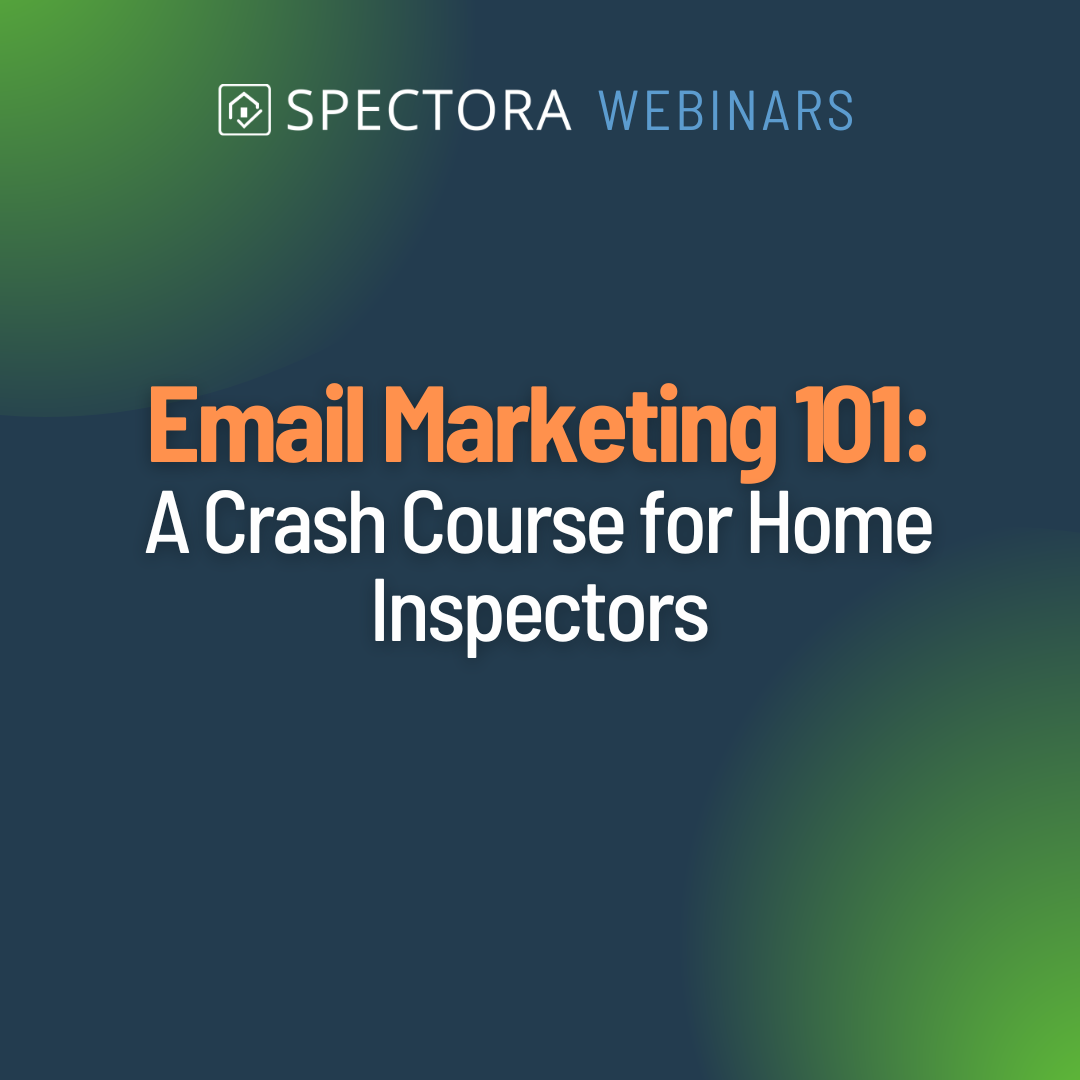 SPECTORA WEBINARS

Email Marketing 101:
A Crash Course for Home Inspectors